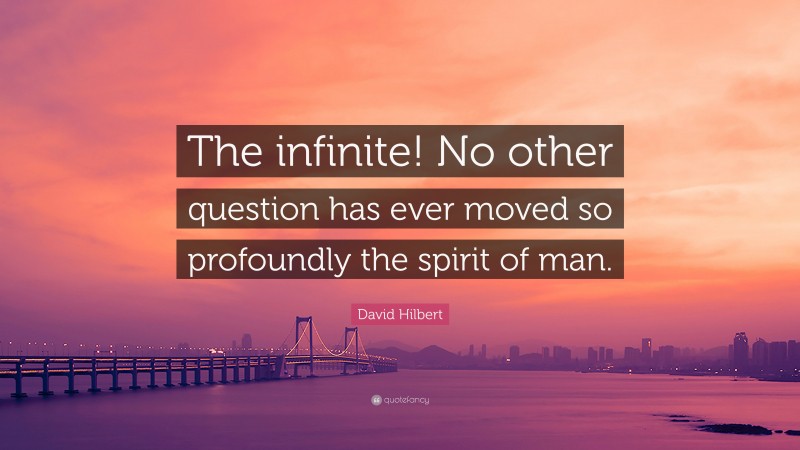 The infinite! No other question has ever moved so profoundly the spirit of man.

David Hilbert

quotefancy